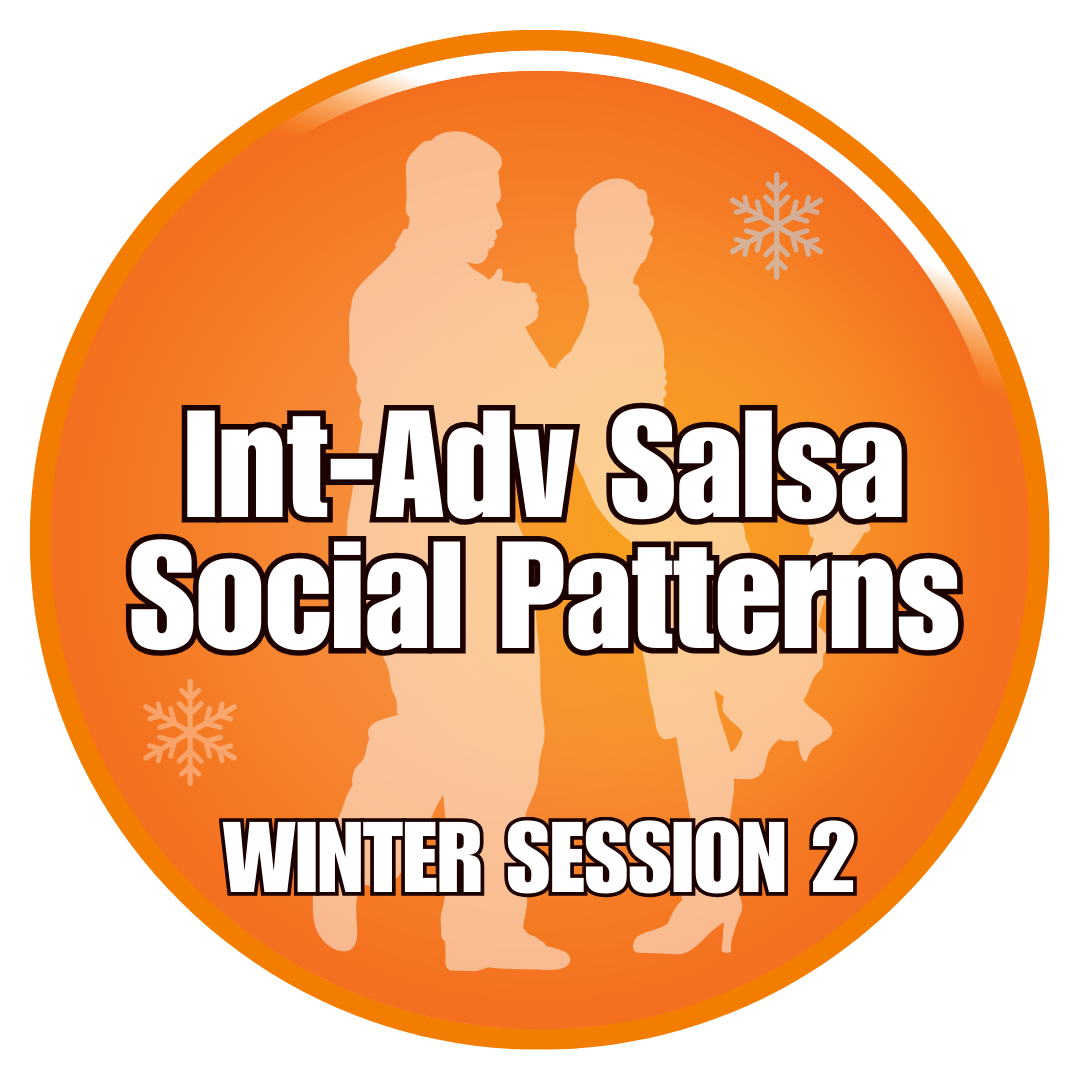 Int-Adv Salsa
Social Patterns

WINTER SESSION 2